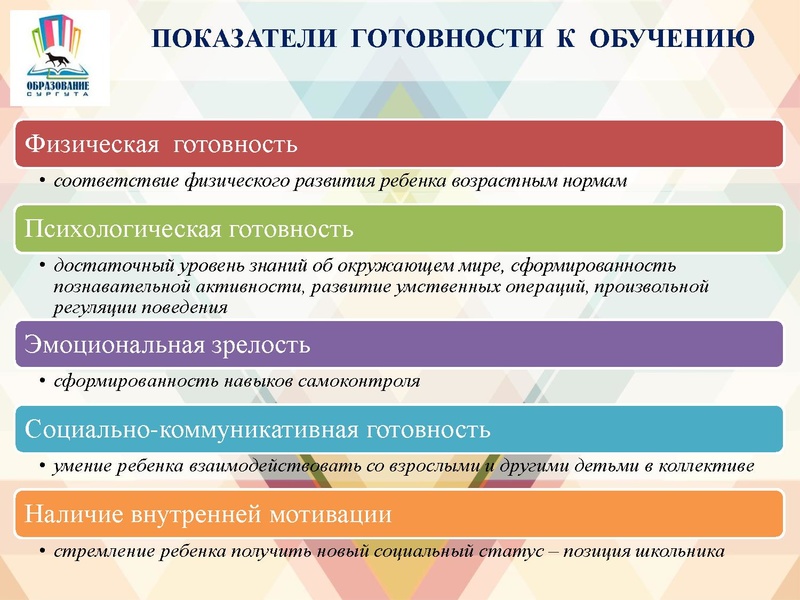 ОБРАЗОВАНИЕ
СУРГУТА

ПОКАЗАТЕЛИ ГОТОВНОСТИ К ОБУЧЕНИЮ

Физическая готовность

• соответствие физического развития ребенка возрастным нормам

Психологическая готовность

• достаточный уровень знаний об окружающем мире, сформированность познавательной активности, развитие умственных операций, произвольной регуляции поведения

Эмоциональная зрелость

• сформированность навыков самоконтроля

Социально-коммуникативная готовность

• умение ребенка взаимодействовать со взрослыми и другими детьми в коллективе

Наличие внутренней мотивации

• стремление ребенка получить новый социальный статус – позиция школьника